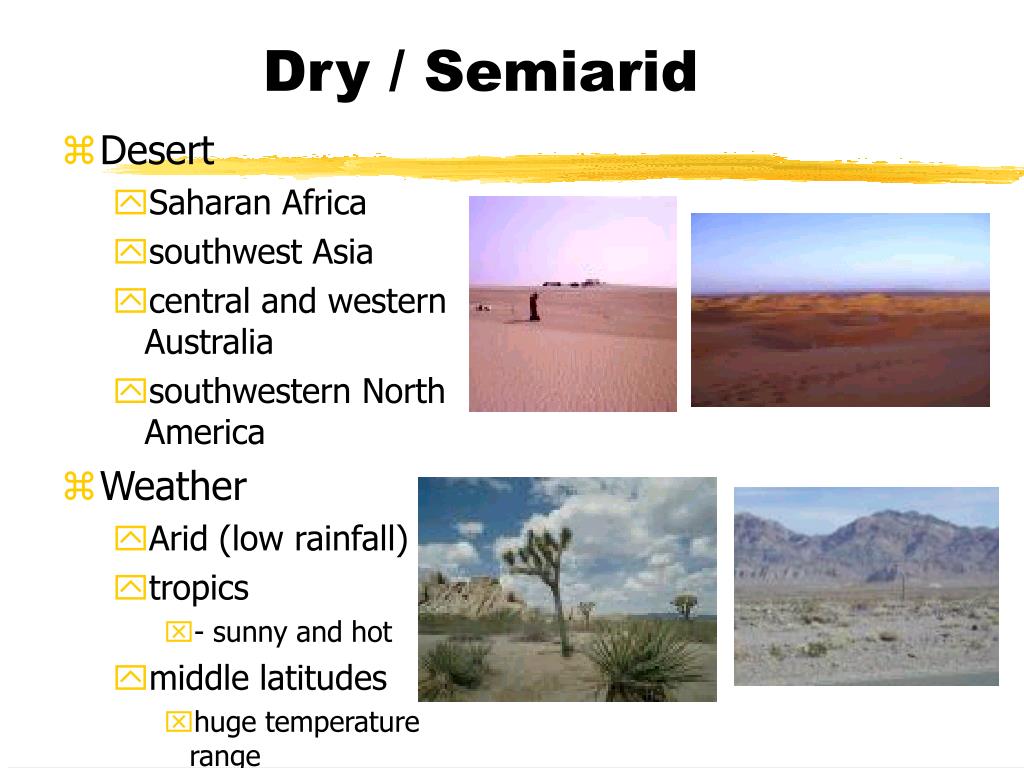 Dry / Semiarid

Desert

Saharan Africa

southwest Asia

central and western Australia

southwestern North America

Weather

Arid (low rainfall)

tropics

- sunny and hot

middle latitudes

huge temperature range